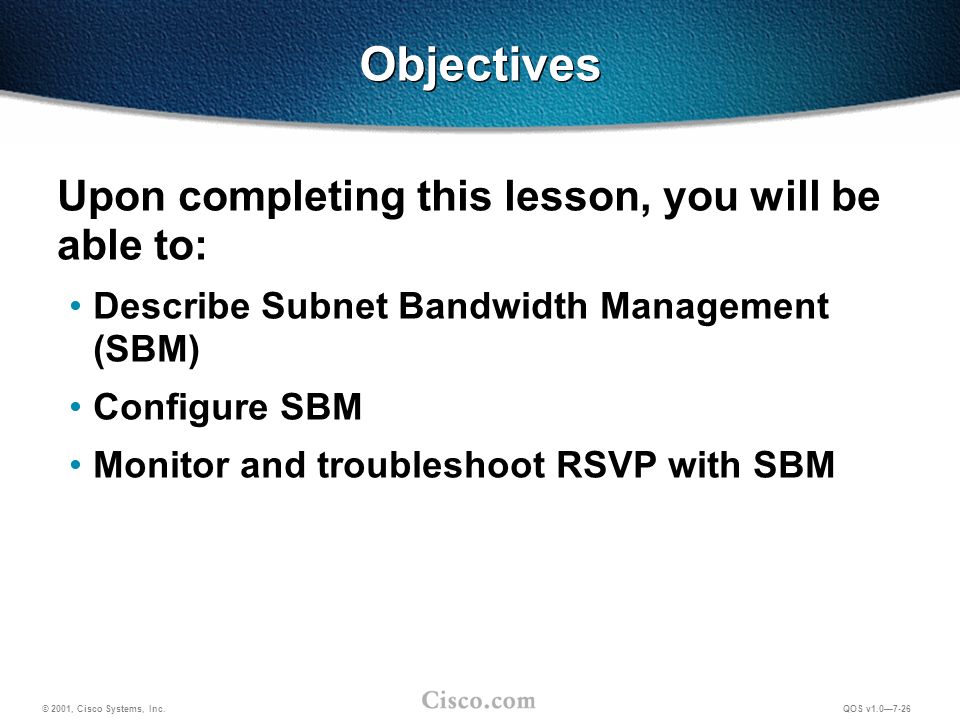 Objectives

Upon completing this lesson, you will be able to:

• Describe Subnet Bandwidth Management (SBM)

• Configure SBM

• Monitor and troubleshoot RSVP with SBM

© 2001, Cisco Systems, Inc.

Cisco.com

QOS v1.0—7-26